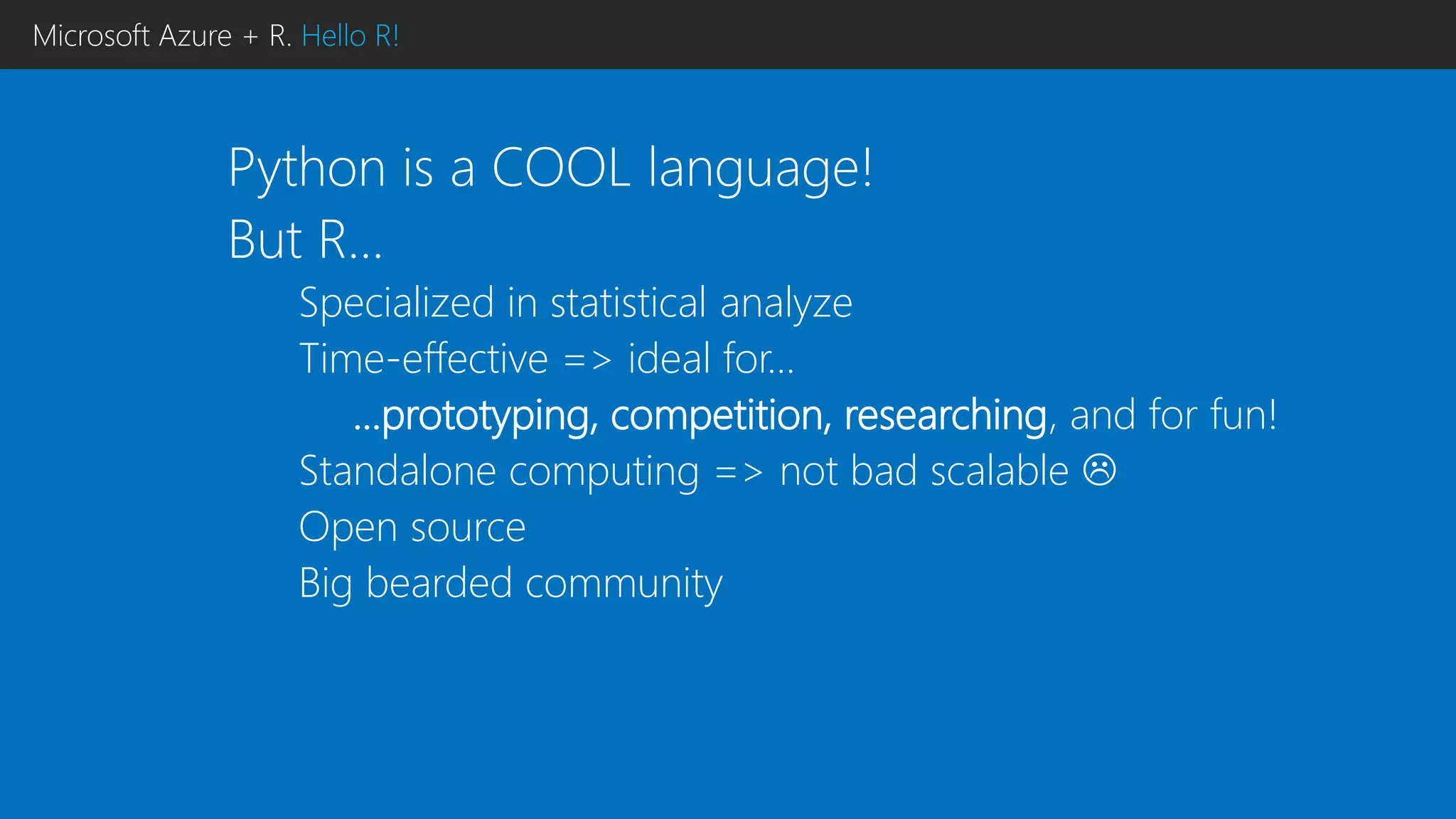 Microsoft Azure + R. Hello R!

Python is a COOL language!

But R…

Specialized in statistical analyze

Time-effective => ideal for…

…prototyping, competition, researching, and for fun!

Standalone computing => not bad scalable ☹

Open source

Big bearded community